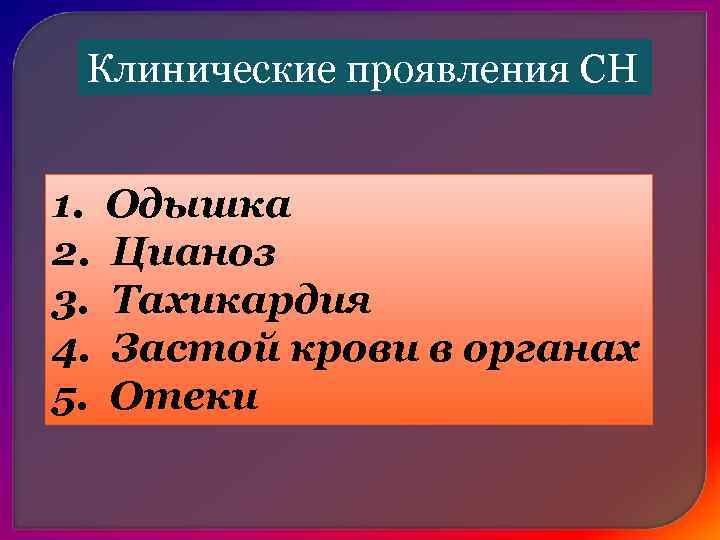 Клинические проявления СН

1. Одышка
2. Цианоз
3. Тахикардия
4. Застой крови в органах
5. Отеки